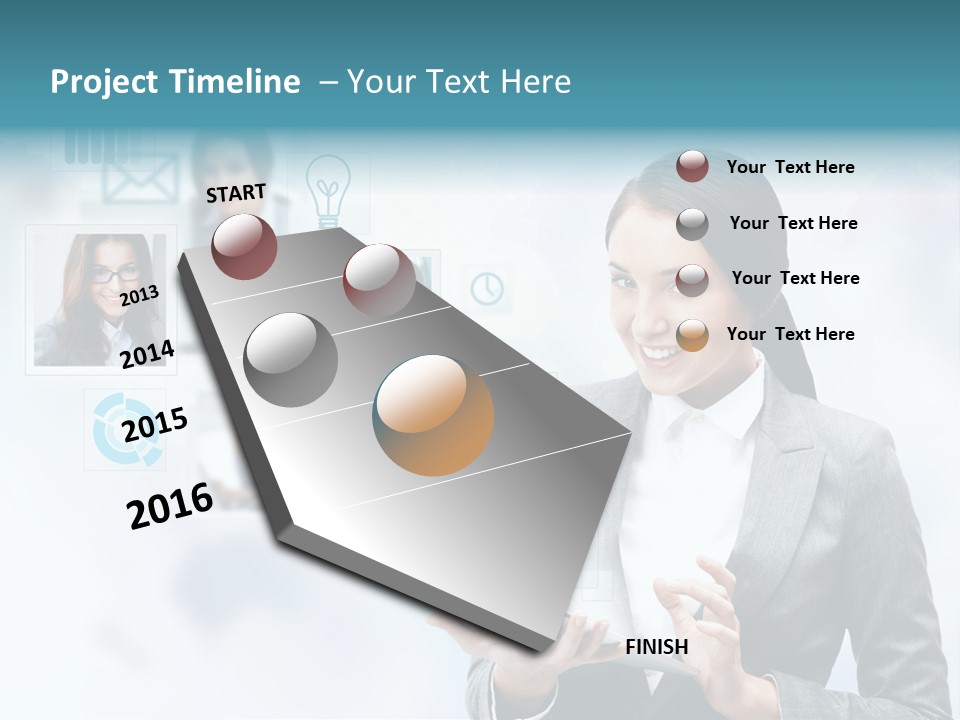 Project Timeline – Your Text Here

START

2013

2014

2015

2016

FINISH

Your Text Here

Your Text Here

Your Text Here

Your Text Here